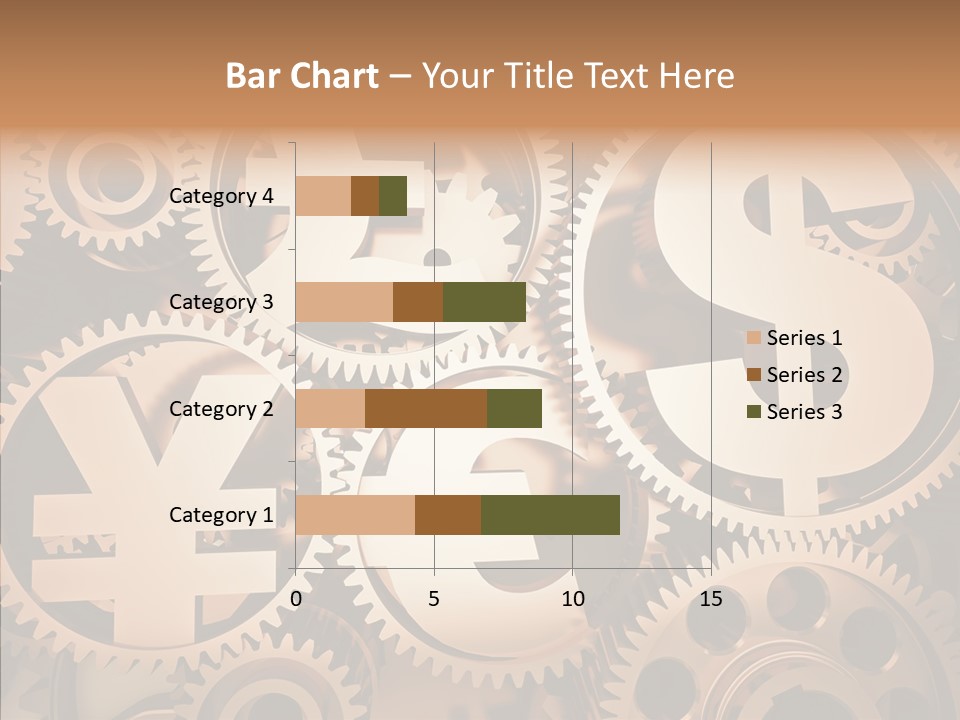 Bar Chart – Your Title Text Here

Category 4
Category 3
Category 2
Category 1

0
5
10
15

Series 1
Series 2
Series 3